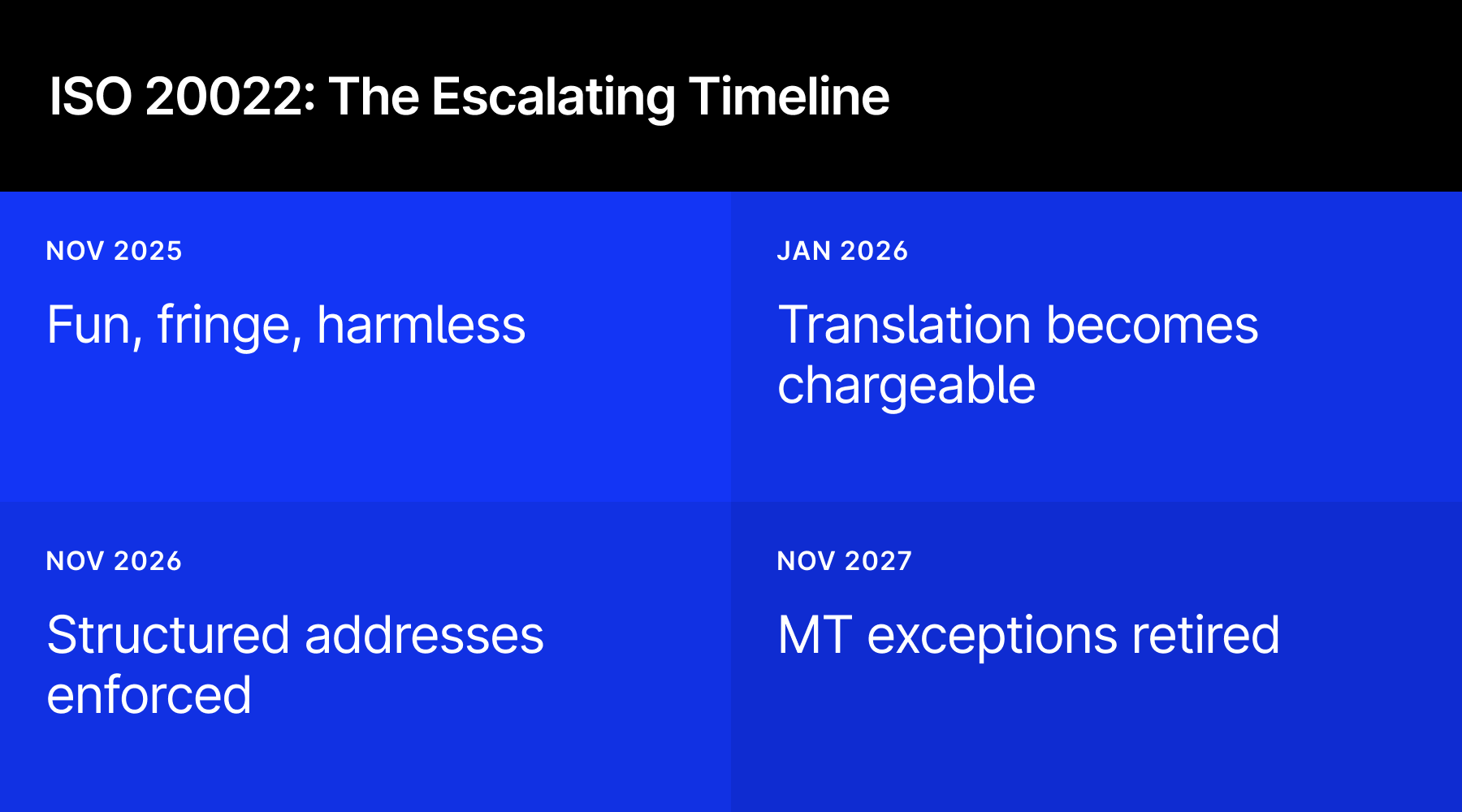 ISO 20022: The Escalating Timeline

NOV 2025

Fun, fringe, harmless

JAN 2026

Translation becomes chargeable

NOV 2026

Structured addresses enforced

NOV 2027

MT exceptions retired